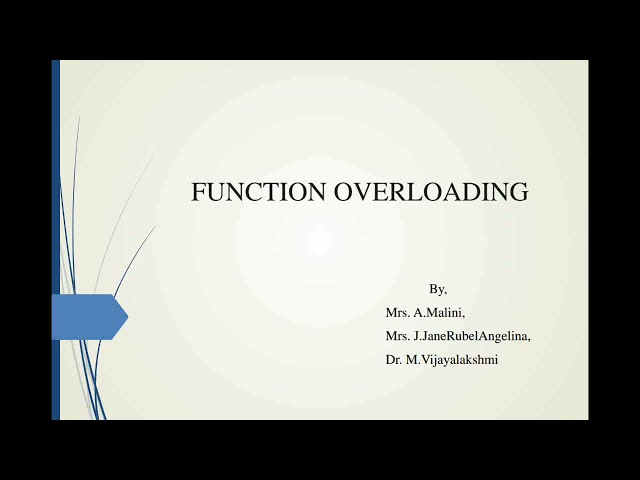 FUNCTION OVERLOADING

By,
Mrs. A.Malini,
Mrs. J.JaneRubelAngelina,
Dr. M.Vijayalakshmi